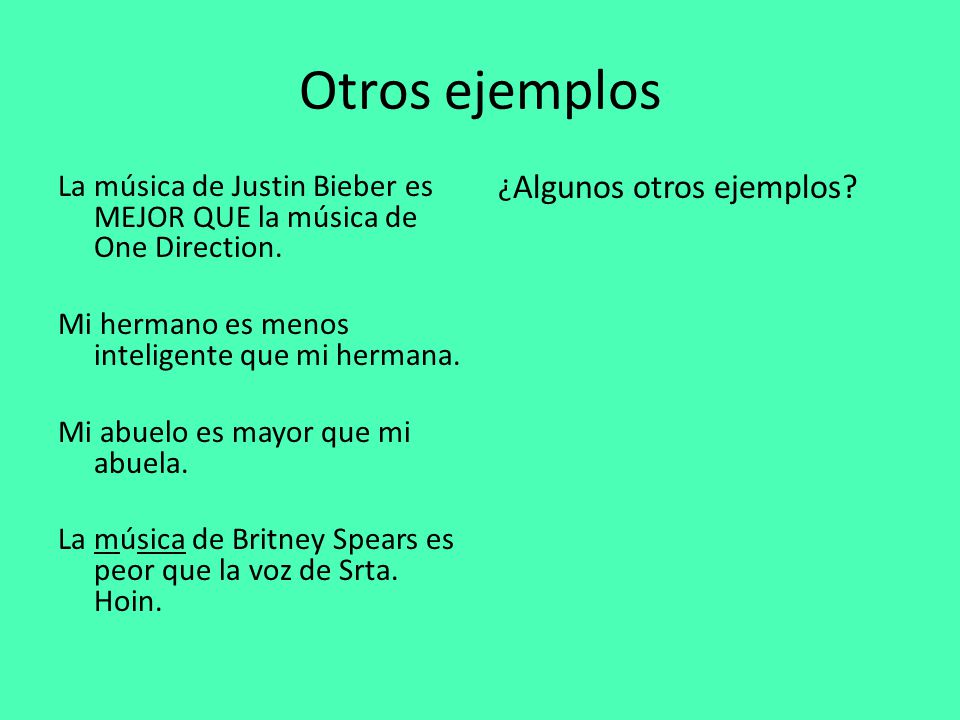 Otros ejemplos

La música de Justin Bieber es MEJOR QUE la música de One Direction.

Mi hermano es menos inteligente que mi hermana.

Mi abuelo es mayor que mi abuela.

La música de Britney Spears es peor que la voz de Srta. Hoin.

¿Algunos otros ejemplos?